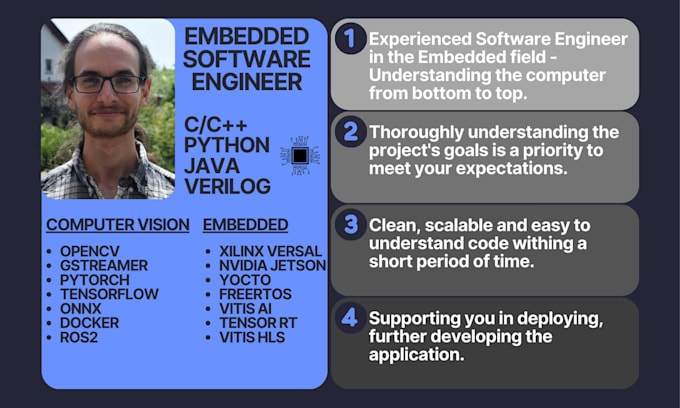 EMBEDDED SOFTWARE ENGINEER

C/C++
PYTHON
JAVA
VERILOG

COMPUTER VISION
- OPENCV
- GSTREAMER
- PYTORCH
- TENSORFLOW
- ONNX
- DOCKER
- ROS2

EMBEDDED
- XILINX VERSAL
- NVIDIA JETSON
- YOCTO
- FREERTOS
- VITIS AI
- TENSOR RT
- VITIS HLS

1 Experienced Software Engineer in the Embedded field - Understanding the computer from bottom to top.

2 Thoroughly understanding the project's goals is a priority to meet your expectations.

3 Clean, scalable and easy to understand code withing a short period of time.

4 Supporting you in deploying, further developing the application.